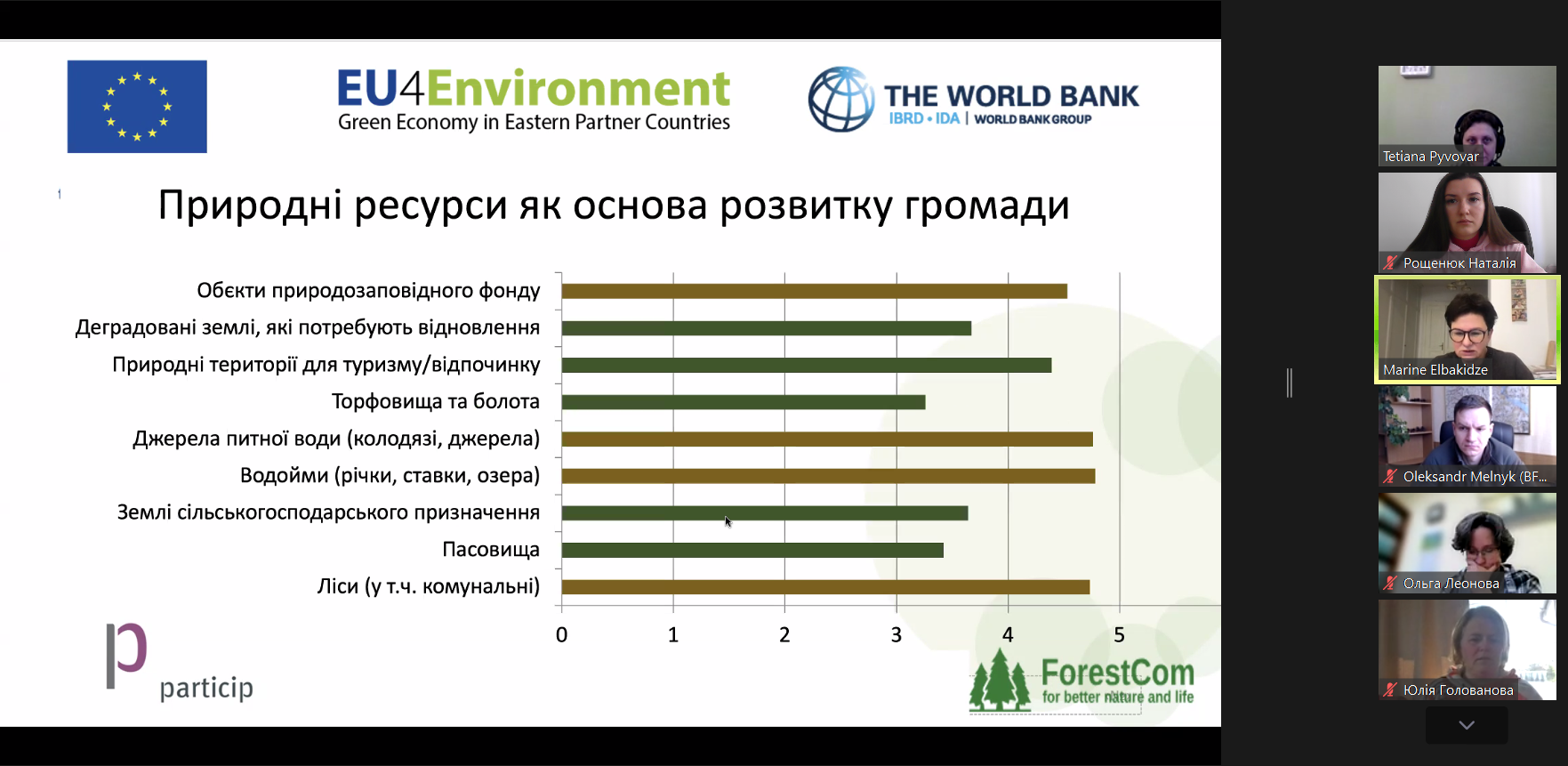 EU4Environment
Green Economy in Eastern Partner Countries

THE WORLD BANK
IBRD • IDA | WORLD BANK GROUP

Природні ресурси як основа розвитку громади

Обєкти природозаповідного фонду
Деградовані землі, які потребують відновлення
Природні території для туризму/відпочинку
Торфовища та болота
Джерела питної води (колодязі, джерела)
Водойми (річки, ставки, озера)
Землі сільськогосподарського призначення
Пасовища
Ліси (у т.ч. комунальні)

0 1 2 3 4 5

particip

ForestCom
for better nature and life

Tetiana Pyvovar
Рощенюк Наталія
Marine Elbakidze
Oleksandr Melnyk (BF...
Ольга Леонова
Юлія Голованова